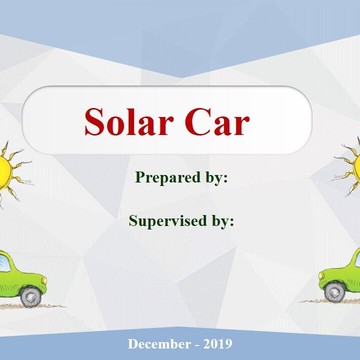 Solar Car

Prepared by:

Supervised by:

December - 2019